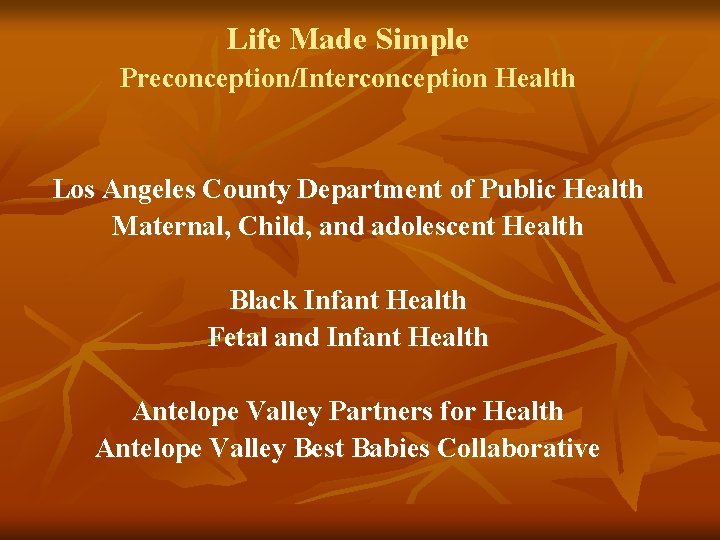 Life Made Simple
Preconception/Interconception Health

Los Angeles County Department of Public Health
Maternal, Child, and adolescent Health

Black Infant Health
Fetal and Infant Health

Antelope Valley Partners for Health
Antelope Valley Best Babies Collaborative